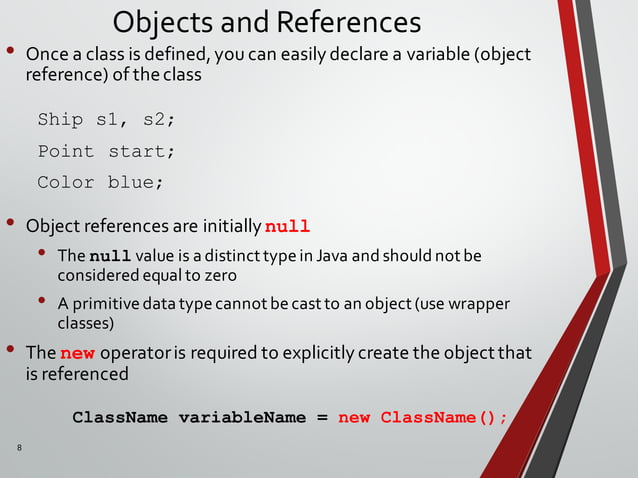 Objects and References

• Once a class is defined, you can easily declare a variable (object reference) of the class

Ship s1, s2;

Point start;

Color blue;

• Object references are initially null

• The null value is a distinct type in Java and should not be considered equal to zero

• A primitive data type cannot be cast to an object (use wrapper classes)

• The new operator is required to explicitly create the object that is referenced

ClassName variableName = new ClassName();

8